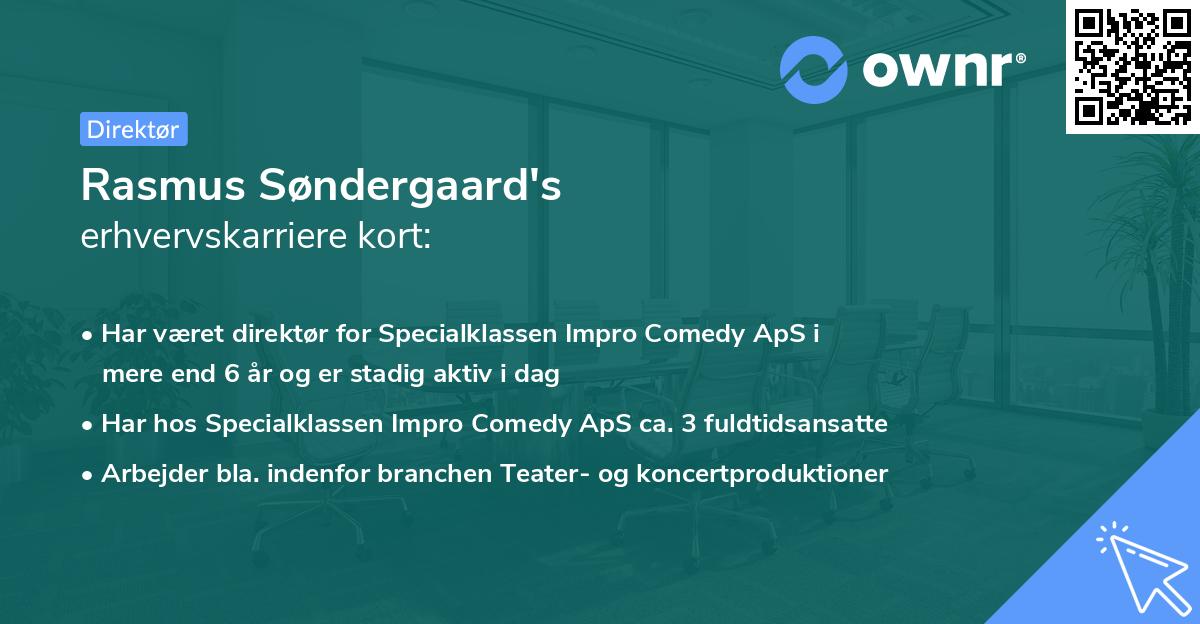 ownr®

Direktør

Rasmus Søndergaard's
erhvervskarriere kort:

• Har været direktør for Specialklassen Impro Comedy ApS i mere end 6 år og er stadig aktiv i dag
• Har hos Specialklassen Impro Comedy ApS ca. 3 fuldtidsansatte
• Arbejder bla. indenfor branchen Teater- og koncertproduktioner